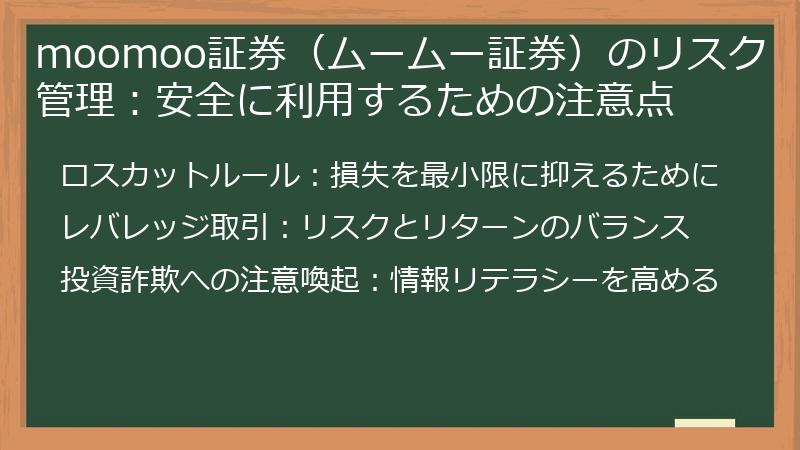 moomoo証券（ムームー証券）のリスク管理：安全に利用するための注意点

ロスカットルール：損失を最小限に抑えるために

レバレッジ取引：リスクとリターンのバランス

投資詐欺への注意喚起：情報リテラシーを高める